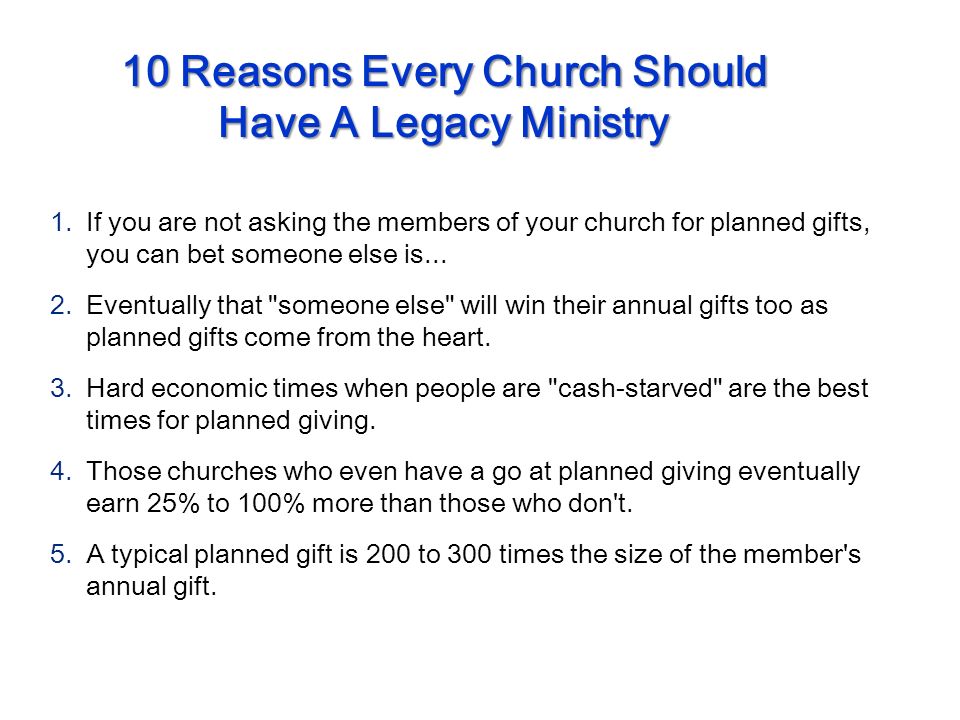 10 Reasons Every Church Should Have A Legacy Ministry

1. If you are not asking the members of your church for planned gifts, you can bet someone else is...

2. Eventually that "someone else" will win their annual gifts too as planned gifts come from the heart.

3. Hard economic times when people are "cash-starved" are the best times for planned giving.

4. Those churches who even have a go at planned giving eventually earn 25% to 100% more than those who don't.

5. A typical planned gift is 200 to 300 times the size of the member's annual gift.